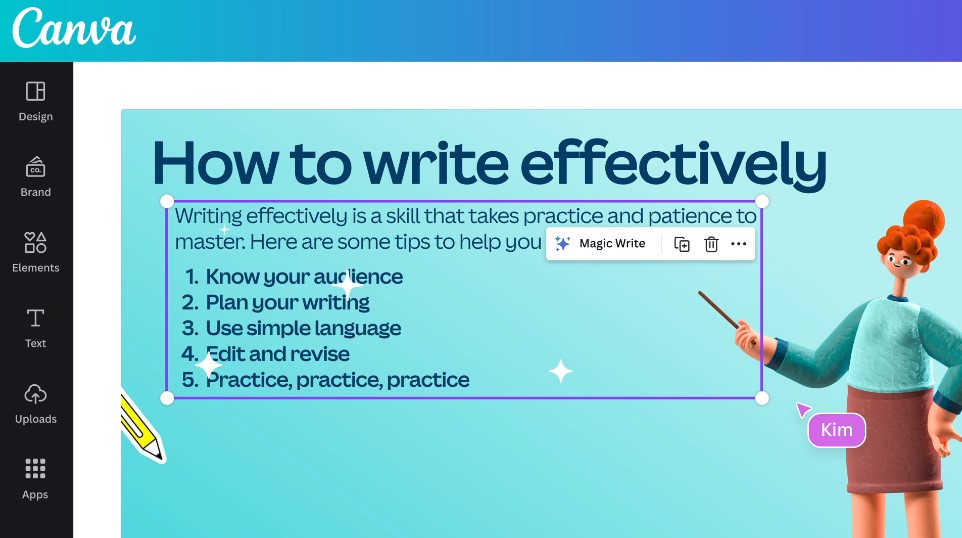 Canva

Design
Brand
Elements
Text
Uploads
Apps

How to write effectively

Writing effectively is a skill that takes practice and patience to master. Here are some tips to help you

Magic Write

1. Know your audience
2. Plan your writing
3. Use simple language
4. Edit and revise
5. Practice, practice, practice

Kim